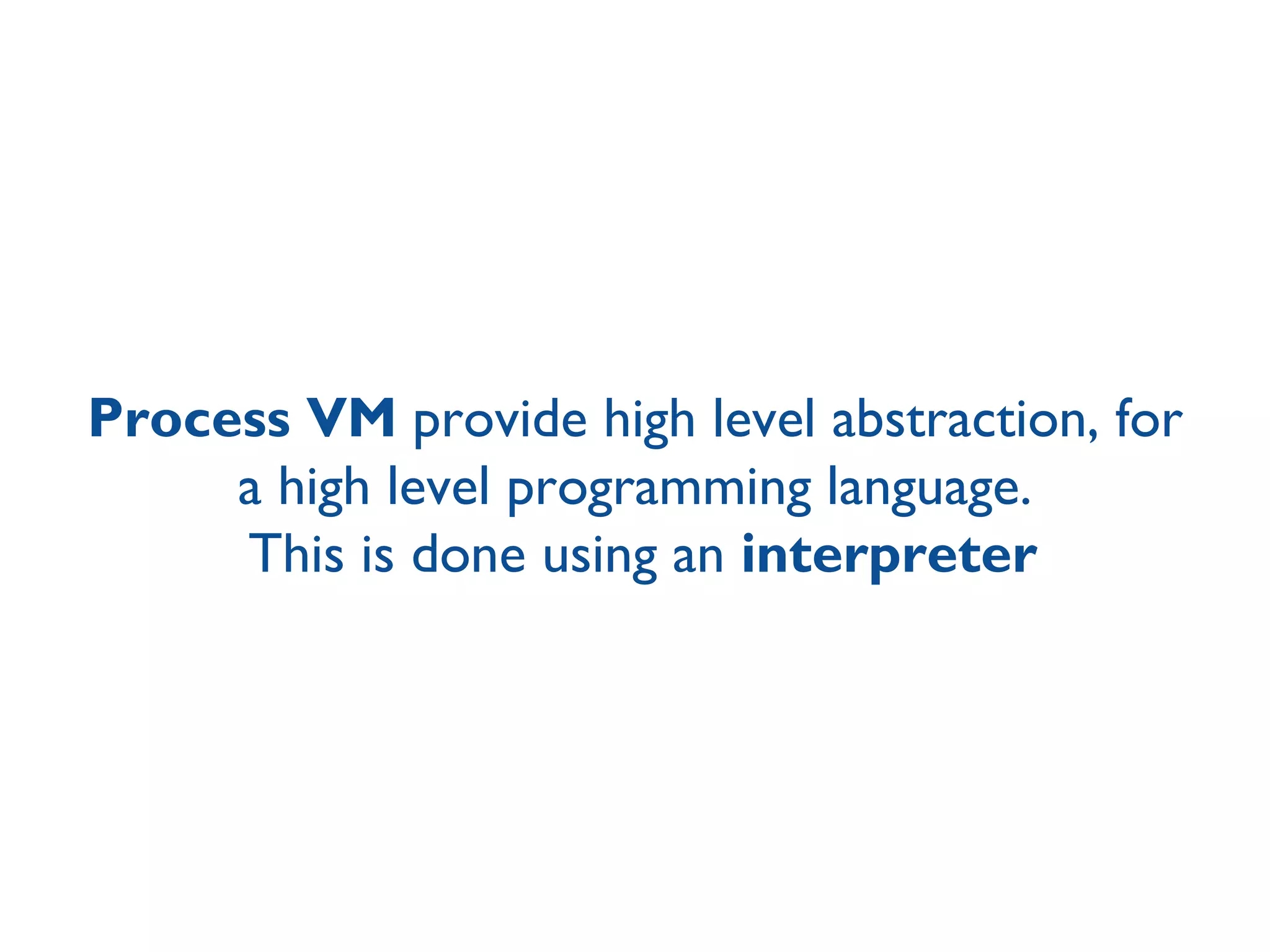 Process VM provide high level abstraction, for a high level programming language.
This is done using an interpreter